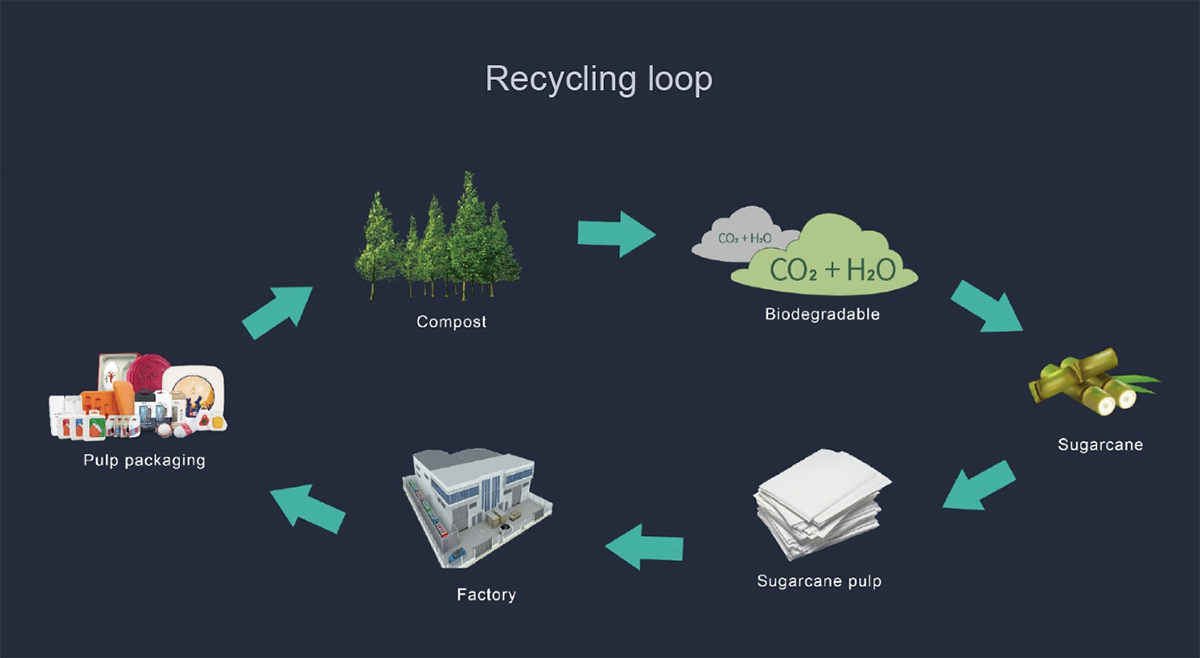 Recycling loop

Compost

$CO_2 + H_2O$

$CO_2 + H_2O$

Biodegradable

Sugarcane

Sugarcane pulp

Factory

Pulp packaging